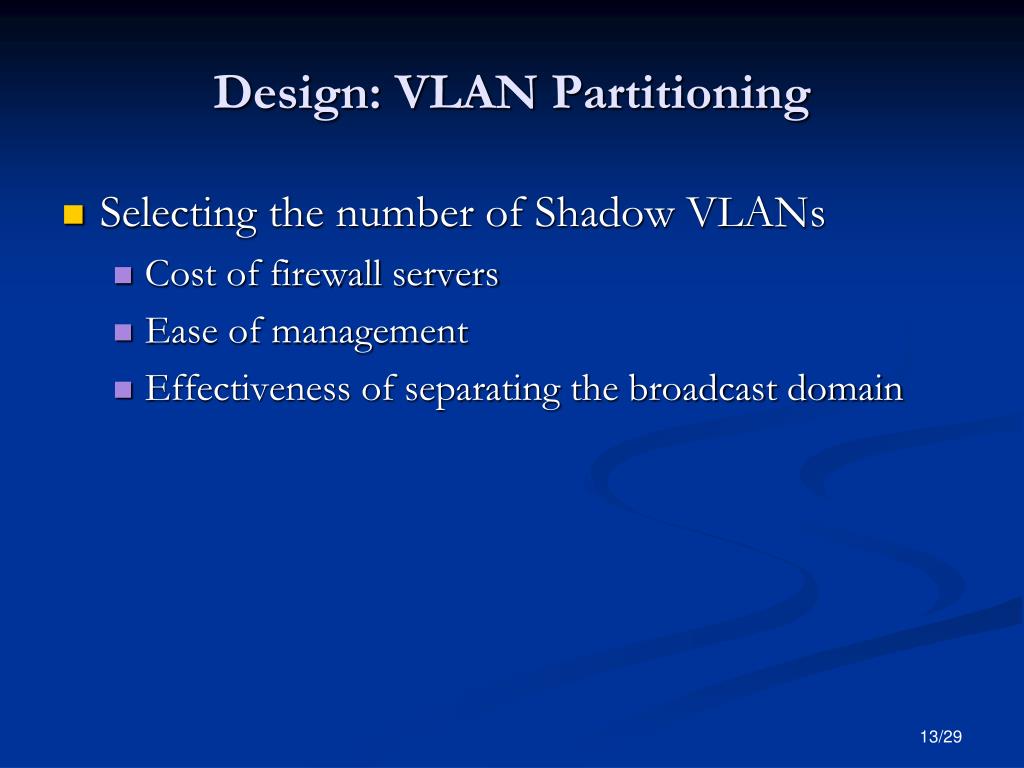 Design: VLAN Partitioning

Selecting the number of Shadow VLANs
Cost of firewall servers
Ease of management
Effectiveness of separating the broadcast domain

13/29